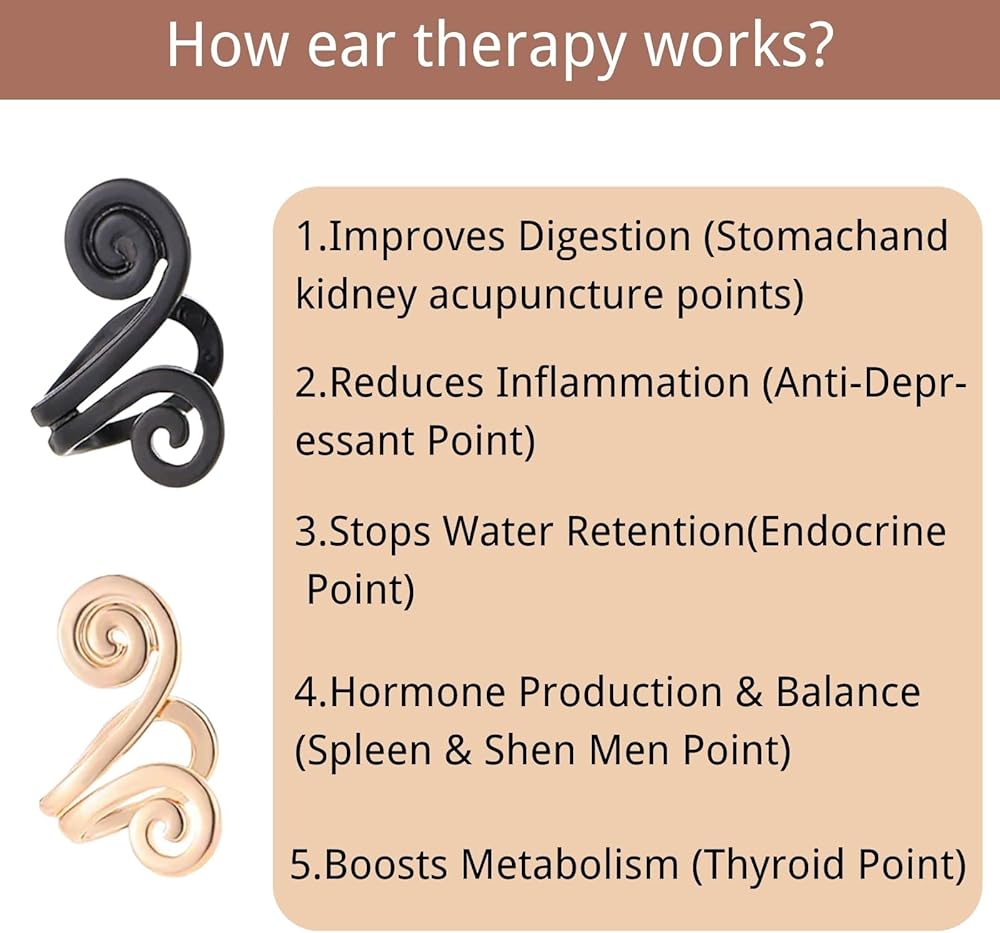 How ear therapy works?

1.Improves Digestion (Stomachand kidney acupuncture points)

2.Reduces Inflammation (Anti-Depressant Point)

3.Stops Water Retention(Endocrine Point)

4.Hormone Production & Balance (Spleen & Shen Men Point)

5.Boosts Metabolism (Thyroid Point)